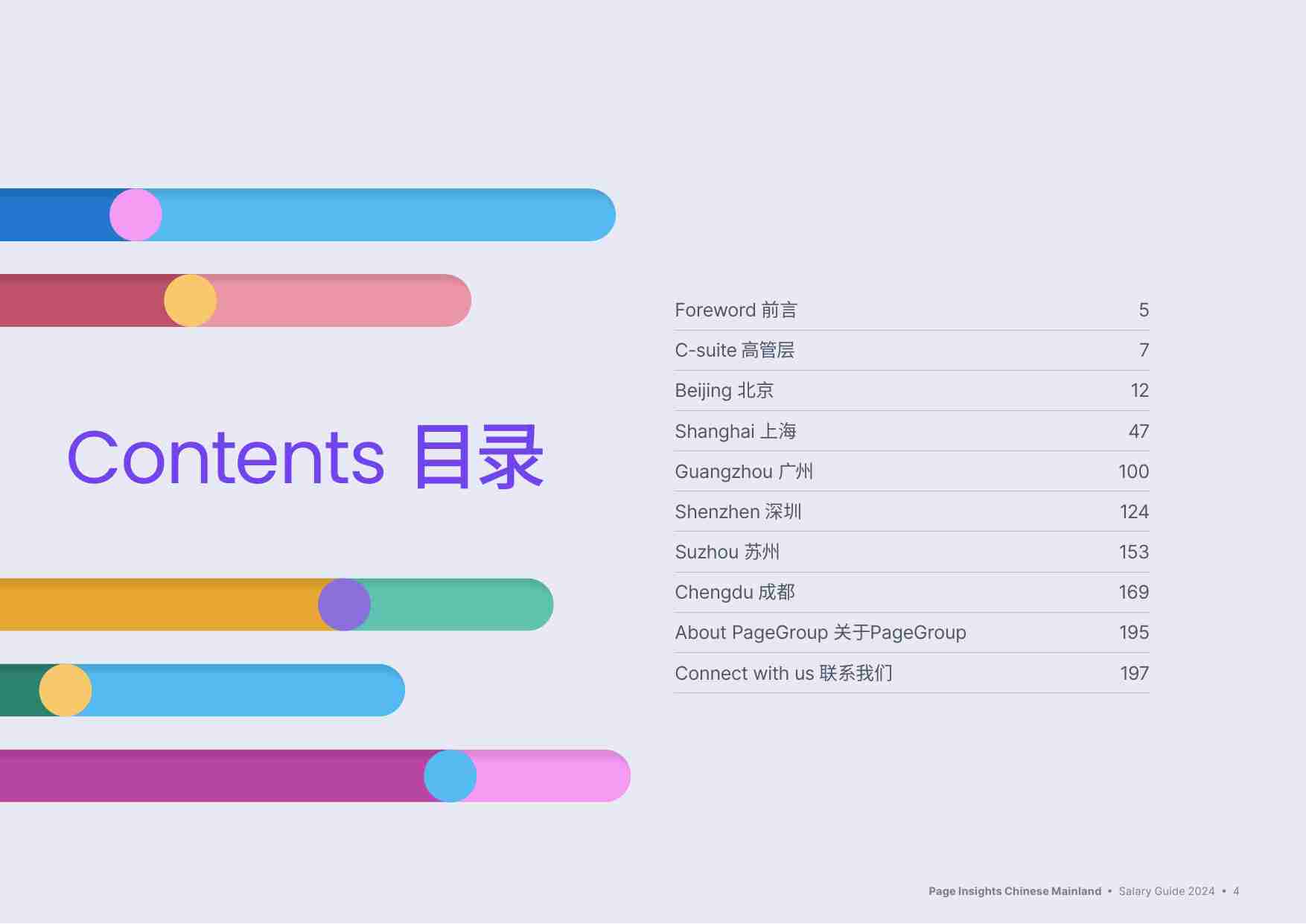 Contents 目录

| | |
|---|---|
| Foreword 前言 | 5 |
| C-suite 高管层 | 7 |
| Beijing 北京 | 12 |
| Shanghai 上海 | 47 |
| Guangzhou 广州 | 100 |
| Shenzhen 深圳 | 124 |
| Suzhou 苏州 | 153 |
| Chengdu 成都 | 169 |
| About PageGroup 关于PageGroup | 195 |
| Connect with us 联系我们 | 197 |

Page Insights Chinese Mainland • Salary Guide 2024 • 4